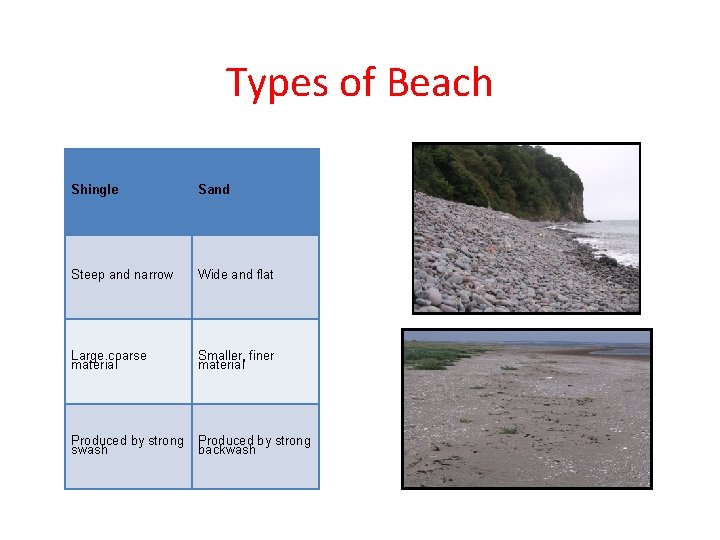 Types of Beach

| Shingle | Sand |
|---|---|
| Steep and narrow | Wide and flat |
| Large,coarse material | Smaller, finer material |
| Produced by strong swash | Produced by strong backwash |